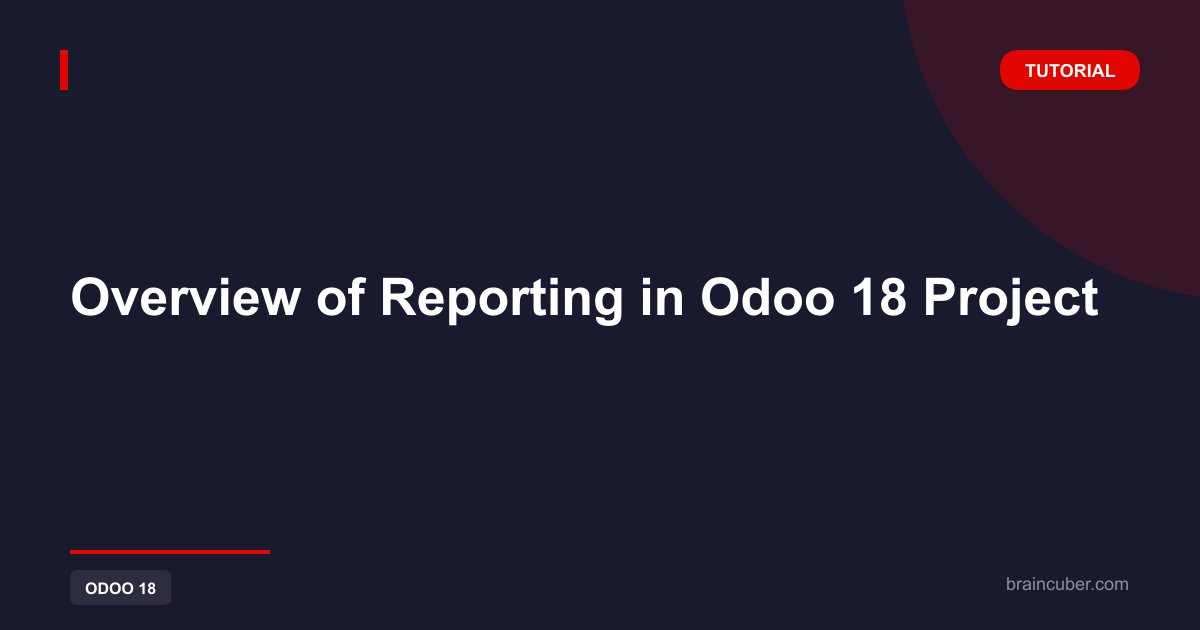 TUTORIAL

Overview of Reporting in Odoo 18 Project

ODOO 18

braincuber.com